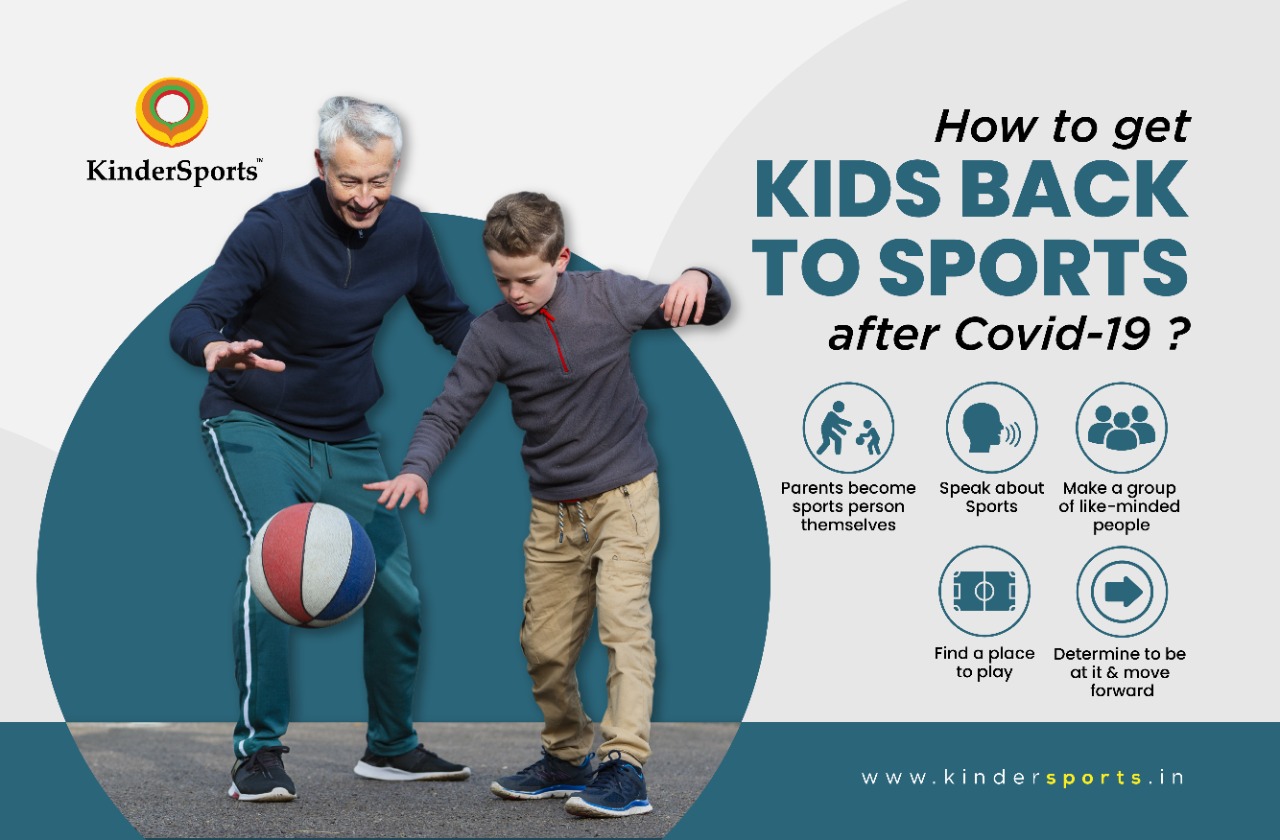 KinderSports™

How to get
KIDS BACK TO SPORTS
after Covid-19 ?

Parents become sports person themselves

Speak about Sports

Make a group of like-minded people

Find a place to play

Determine to be at it & move forward

www.kindersports.in